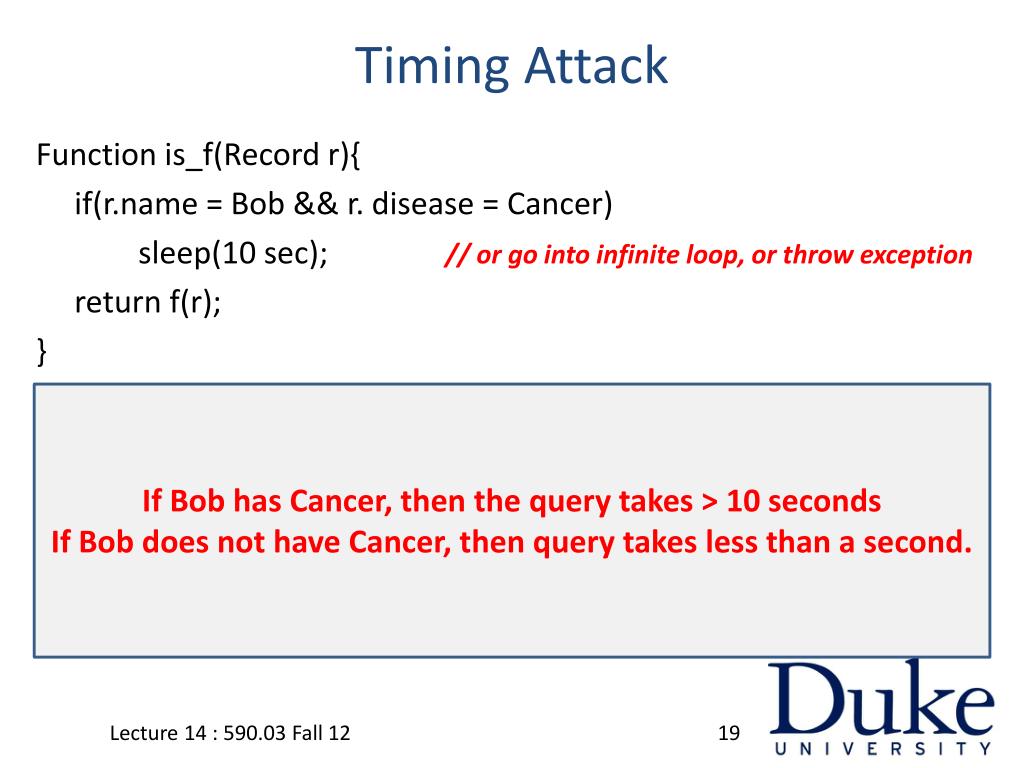 Timing Attack

Function is_f(Record r){
if(r.name = Bob && r. disease = Cancer)
sleep(10 sec); // or go into infinite loop, or throw exception
return f(r);
}

If Bob has Cancer, then the query takes > 10 seconds
If Bob does not have Cancer, then query takes less than a second.

Lecture 14 : 590.03 Fall 12

19

Duke
UNIVERSITY